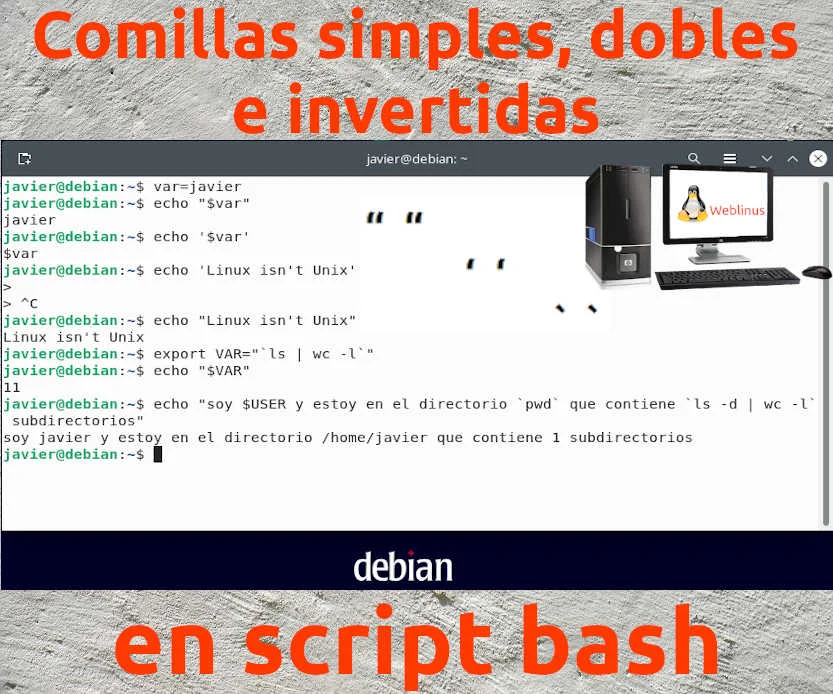 Comillas simples, dobles e invertidas

javier@debian: ~

javier@debian:~$ var=javier
javier@debian:~$ echo "$var"
javier
javier@debian:~$ echo '$var'
$var
javier@debian:~$ echo 'Linux isn't Unix'
>
> ^C
javier@debian:~$ echo "Linux isn't Unix"
Linux isn't Unix
javier@debian:~$ export VAR="`ls | wc -l`"
javier@debian:~$ echo "$VAR"
11
javier@debian:~$ echo "soy $USER y estoy en el directorio `pwd` que contiene `ls -d | wc -l` subdirectorios"
soy javier y estoy en el directorio /home/javier que contiene 1 subdirectorios
javier@debian:~$

" "
' '
` `

Weblinus

debian

en script bash